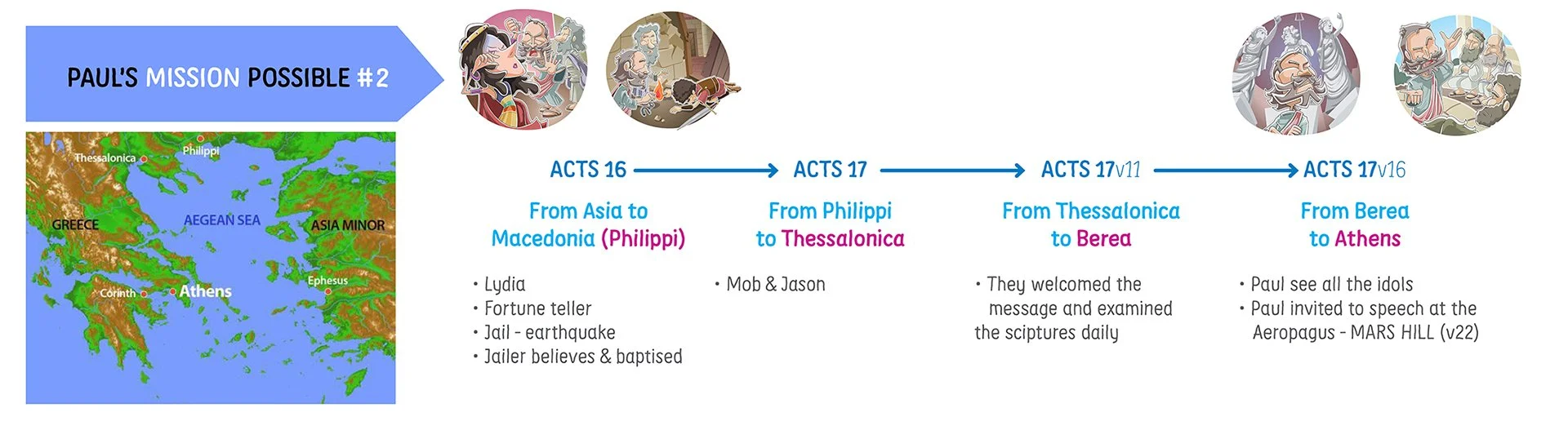 PAUL'S MISSION POSSIBLE #2

Thessalonica
Philippi
GREECE
AEGEAN SEA
ASIA MINOR
Corinth
Athens
Ephesus

ACTS 16
From Asia to Macedonia (Philippi)
• Lydia
• Fortune teller
• Jail - earthquake
• Jailer believes & baptised

ACTS 17
From Philippi to Thessalonica
• Mob & Jason

ACTS 17v11
From Thessalonica to Berea
• They welcomed the message and examined the sciptures daily

ACTS 17v16
From Berea to Athens
• Paul see all the idols
• Paul invited to speech at the Aeropagus - MARS HILL (v22)